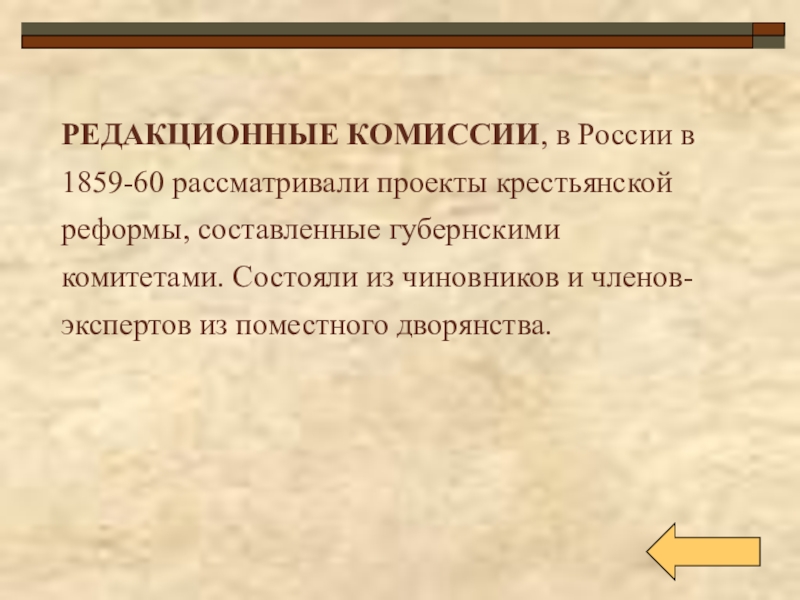 РЕДАКЦИОННЫЕ КОМИССИИ, в России в 1859-60 рассматривали проекты крестьянской реформы, составленные губернскими комитетами. Состояли из чиновников и членов-экспертов из поместного дворянства.